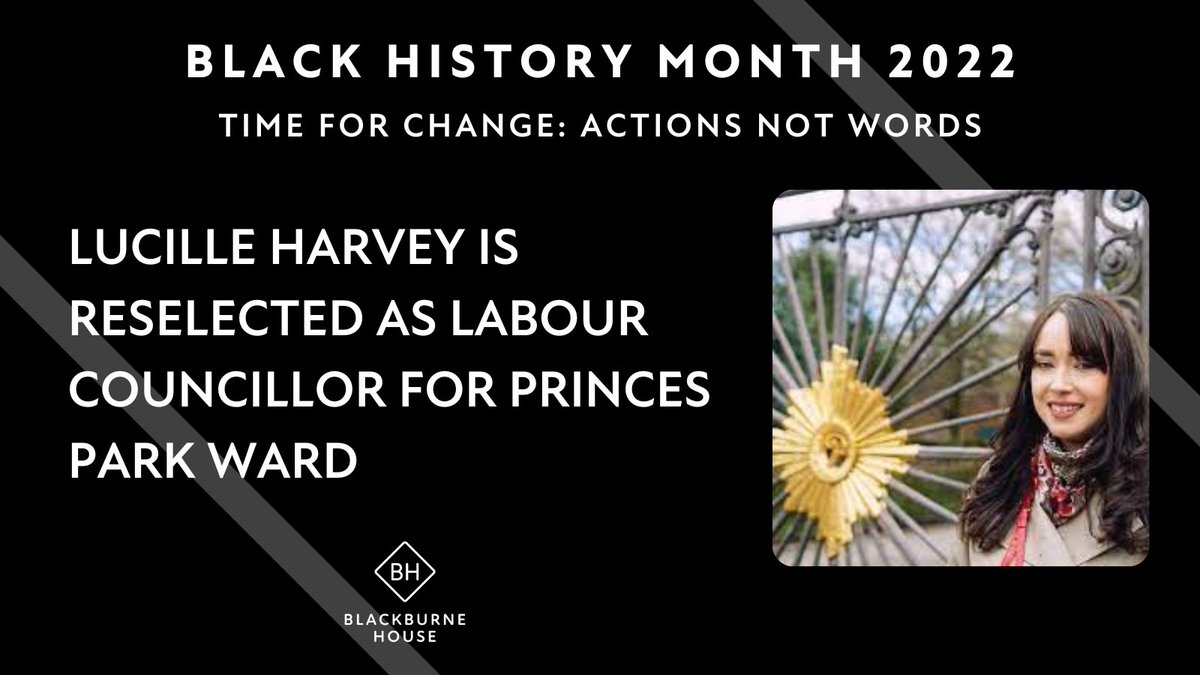 BLACK HISTORY MONTH 2022

TIME FOR CHANGE: ACTIONS NOT WORDS

LUCILLE HARVEY IS RESELECTED AS LABOUR COUNCILLOR FOR PRINCES PARK WARD

BH

BLACKBURNE HOUSE